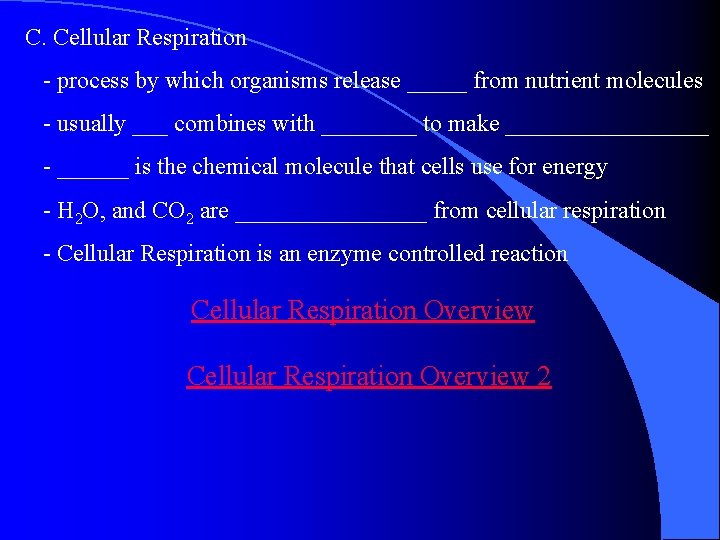 C. Cellular Respiration

- process by which organisms release _____ from nutrient molecules

- usually ___ combines with ________ to make _________________

- ______ is the chemical molecule that cells use for energy

- $H_2O$, and $CO_2$ are ________________ from cellular respiration

- Cellular Respiration is an enzyme controlled reaction

Cellular Respiration Overview

Cellular Respiration Overview 2